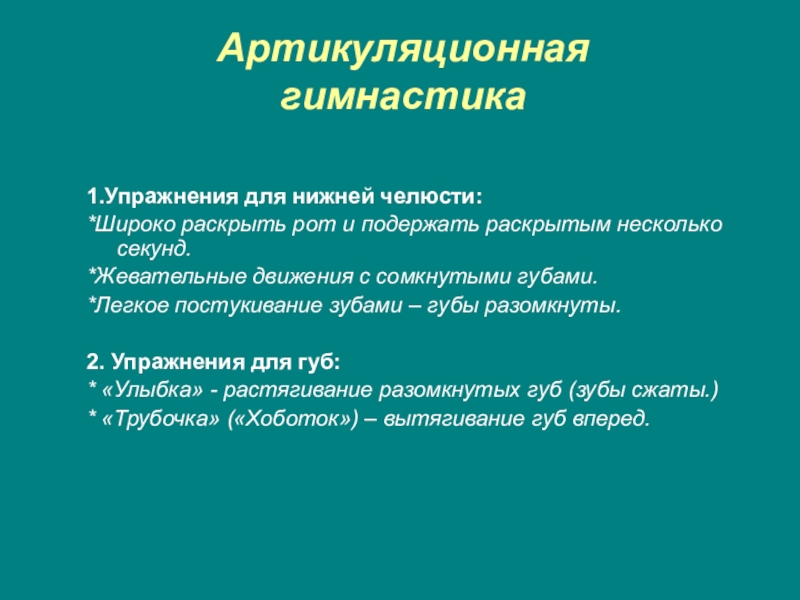 Артикуляционная гимнастика

1.Упражнения для нижней челюсти:
*Широко раскрыть рот и подержать раскрытым несколько секунд.
*Жевательные движения с сомкнутыми губами.
*Легкое постукивание зубами – губы разомкнуты.

2. Упражнения для губ:
* «Улыбка» - растягивание разомкнутых губ (зубы сжаты.)
* «Трубочка» («Хоботок») – вытягивание губ вперед.